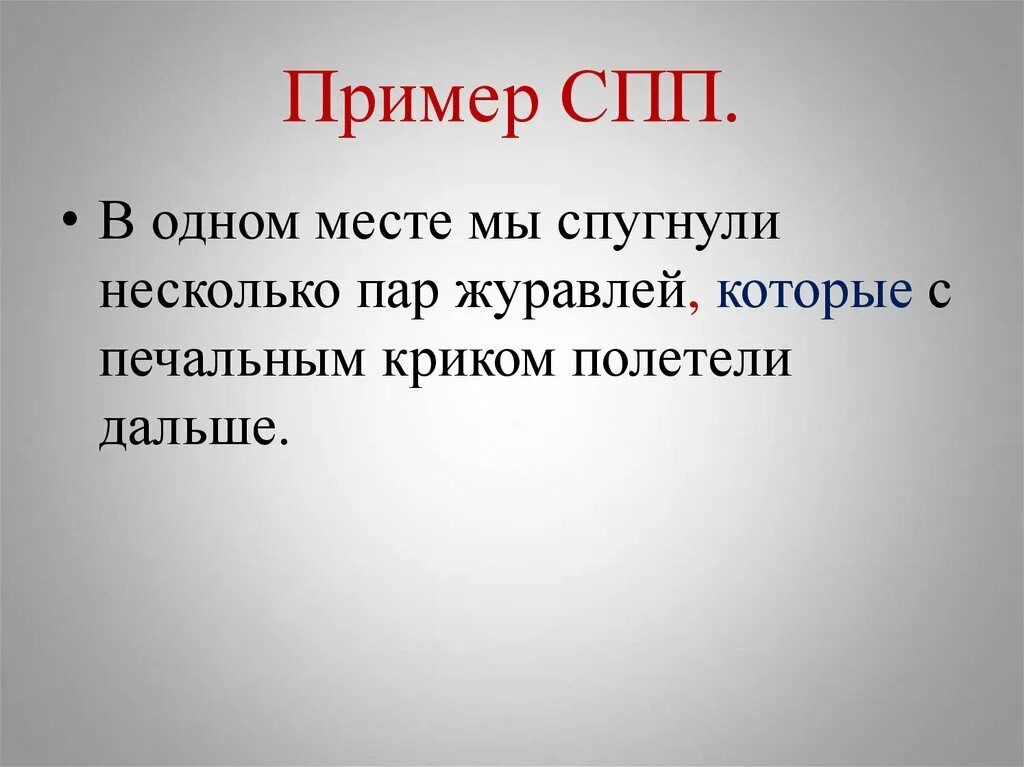 Пример СПП.

• В одном месте мы спугнули несколько пар журавлей, которые с печальным криком полетели дальше.